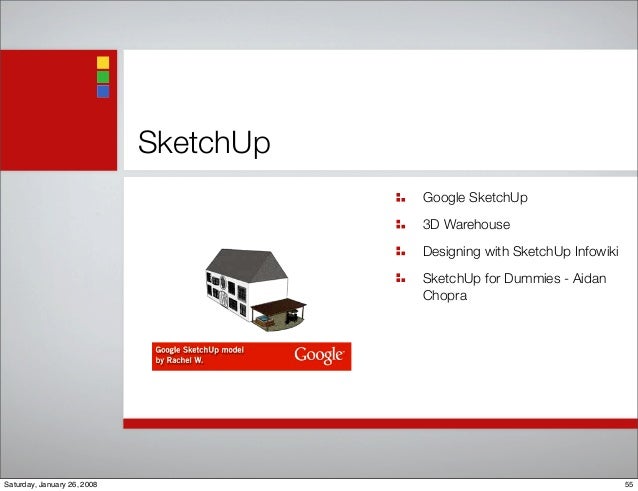 SketchUp

Google SketchUp model by Rachel W.

Google

Google SketchUp

3D Warehouse

Designing with SketchUp Infowiki

SketchUp for Dummies - Aidan Chopra

Saturday, January 26, 2008

55